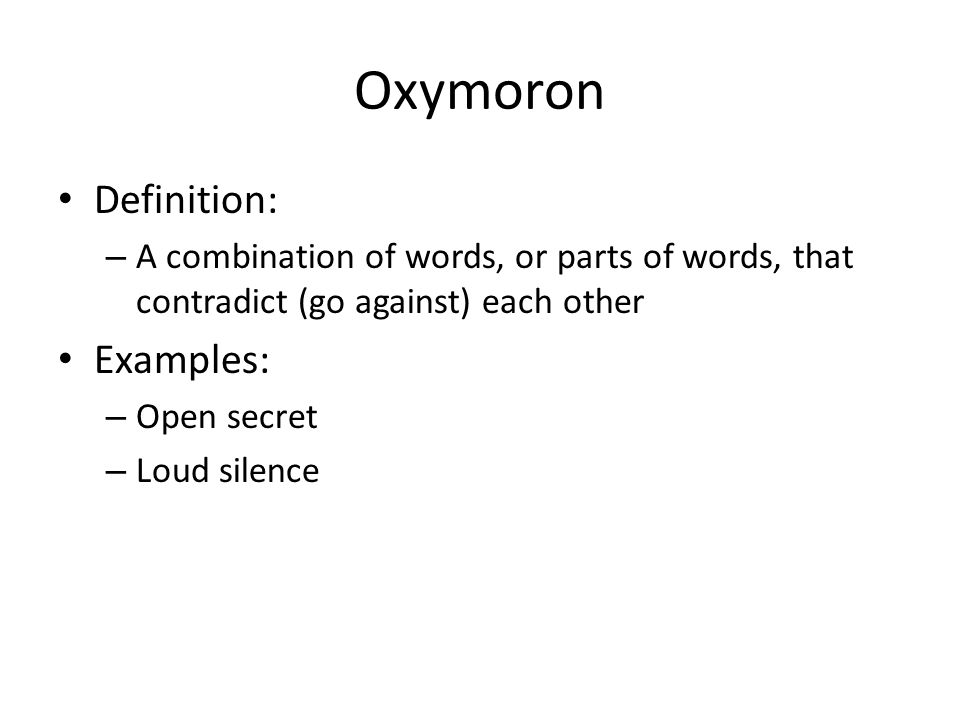 Oxymoron

• Definition:
– A combination of words, or parts of words, that contradict (go against) each other

• Examples:
– Open secret
– Loud silence